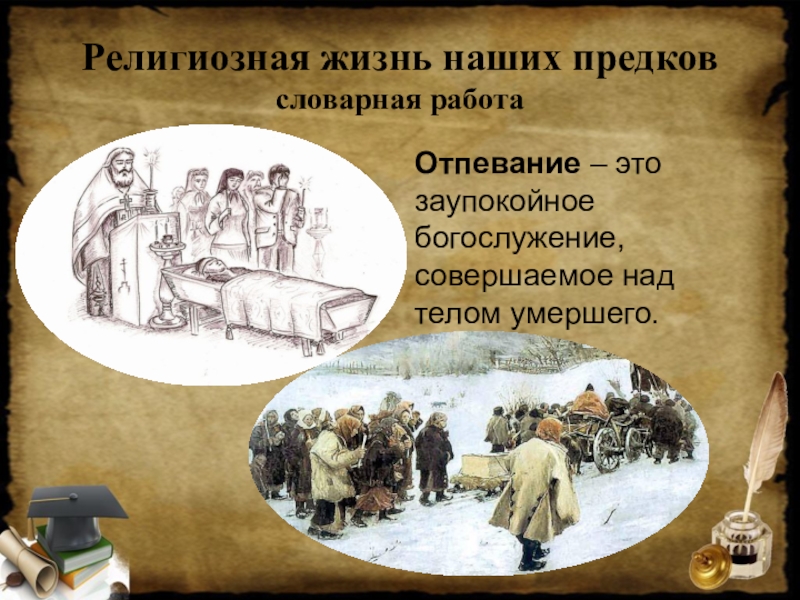 Религиозная жизнь наших предков
словарная работа

Отпевание – это заупокойное богослужение, совершаемое над телом умершего.